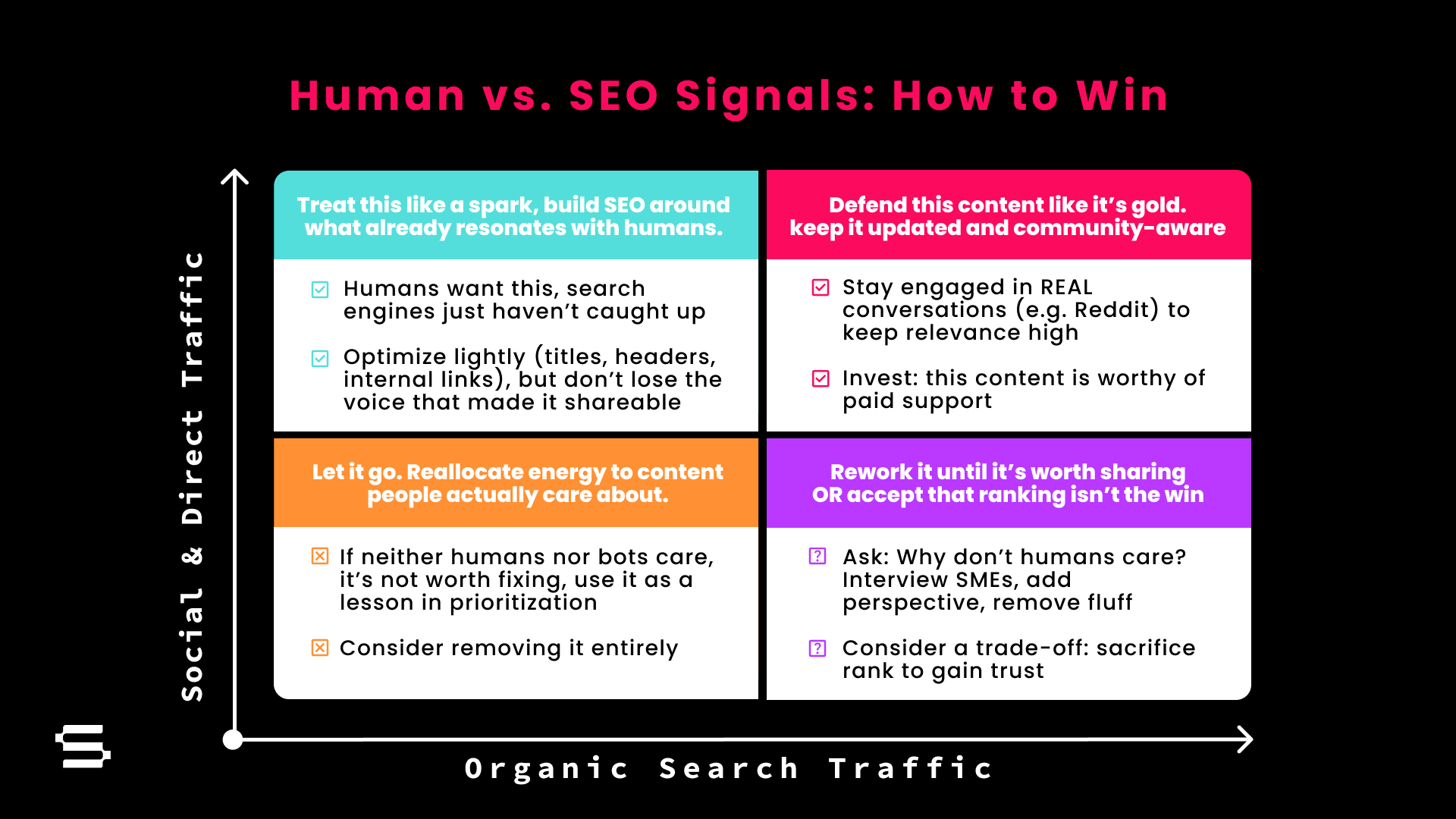 Human vs. SEO Signals: How to Win

Social & Direct Traffic

Treat this like a spark, build SEO around what already resonates with humans.

Humans want this, search engines just haven't caught up

Optimize lightly (titles, headers, internal links), but don't lose the voice that made it shareable

Defend this content like it's gold. keep it updated and community-aware

Stay engaged in REAL conversations (e.g. Reddit) to keep relevance high

Invest: this content is worthy of paid support

Let it go. Reallocate energy to content people actually care about.

If neither humans nor bots care, it's not worth fixing, use it as a lesson in prioritization

Consider removing it entirely

Rework it until it's worth sharing OR accept that ranking isn't the win

Ask: Why don't humans care? Interview SMEs, add perspective, remove fluff

Consider a trade-off: sacrifice rank to gain trust

Organic Search Traffic